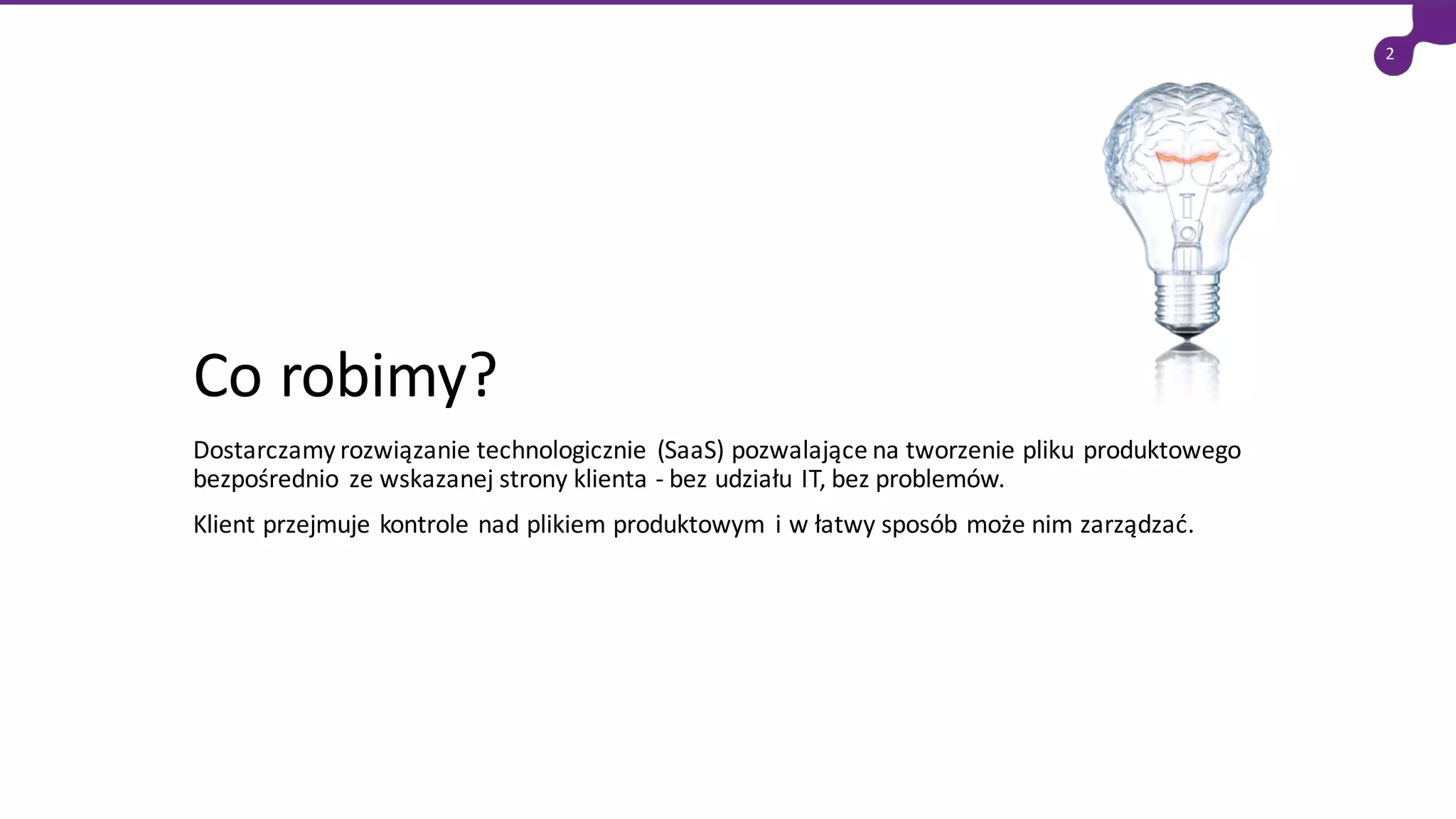 2

Co robimy?

Dostarczamy rozwiązanie technologicznie (SaaS) pozwalające na tworzenie pliku produktowego bezpośrednio ze wskazanej strony klienta - bez udziału IT, bez problemów.

Klient przejmuje kontrole nad plikiem produktowym i w łatwy sposób może nim zarządzać.